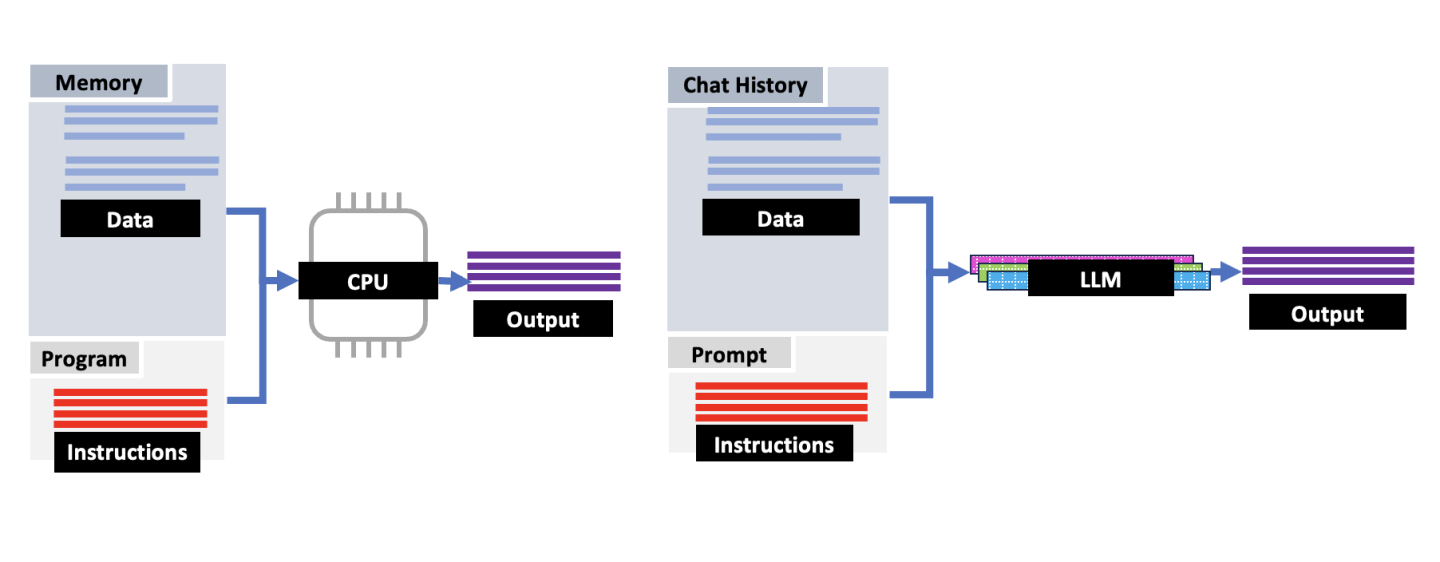 Memory

Data

Program

Instructions

CPU

Output

Chat History

Data

Prompt

Instructions

LLM

Output